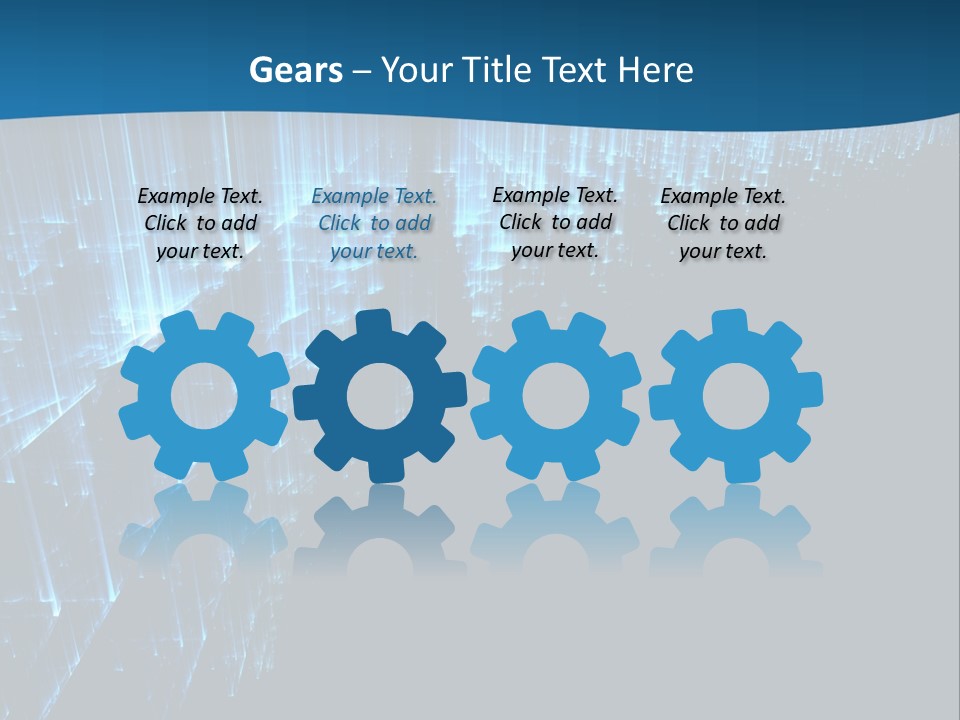 Gears – Your Title Text Here

Example Text. Click to add your text.

Example Text. Click to add your text.

Example Text. Click to add your text.

Example Text. Click to add your text.